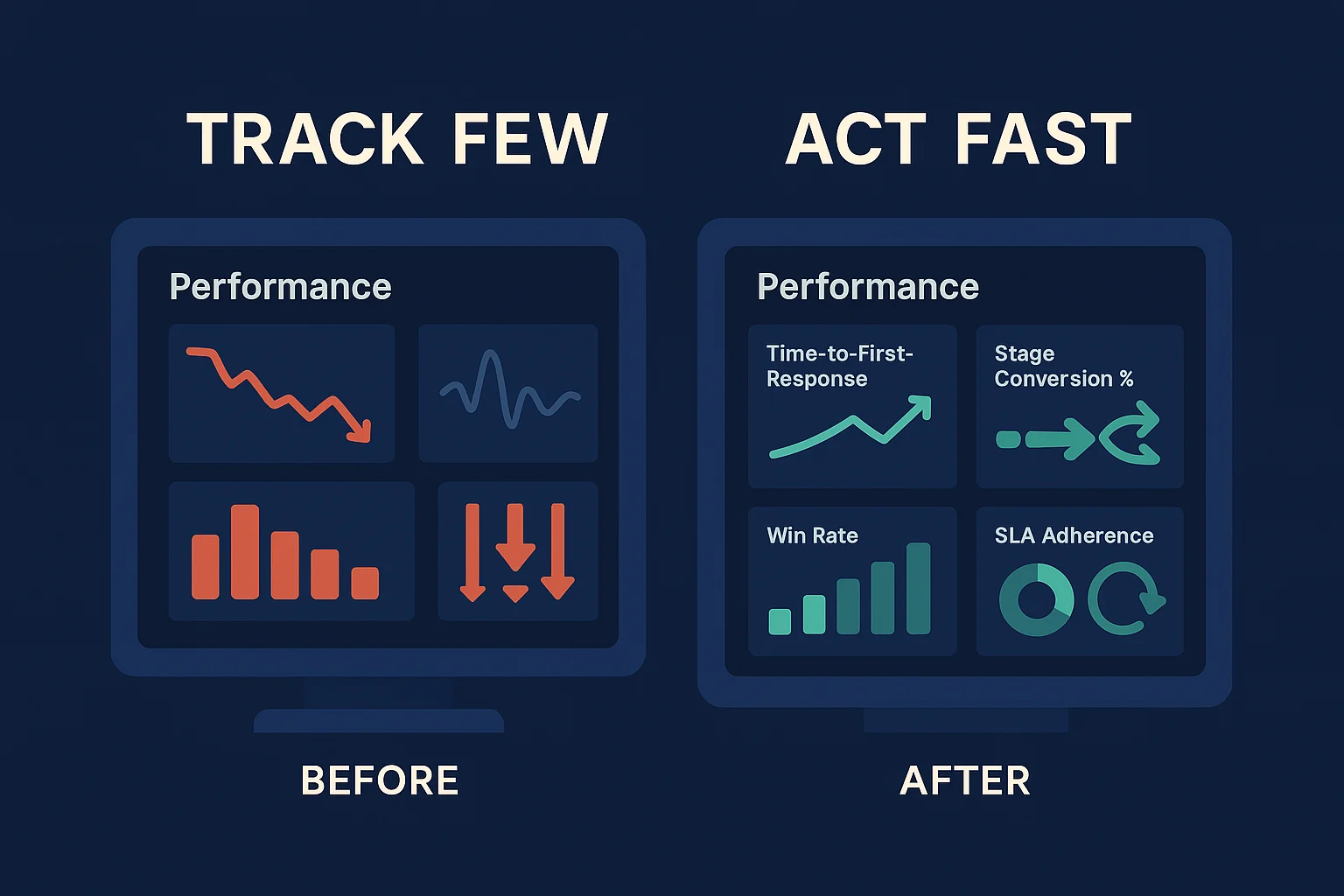 TRACK FEW

Performance

BEFORE

ACT FAST

Performance

Time-to-First-Response

Stage Conversion %

Win Rate

SLA Adherence

AFTER